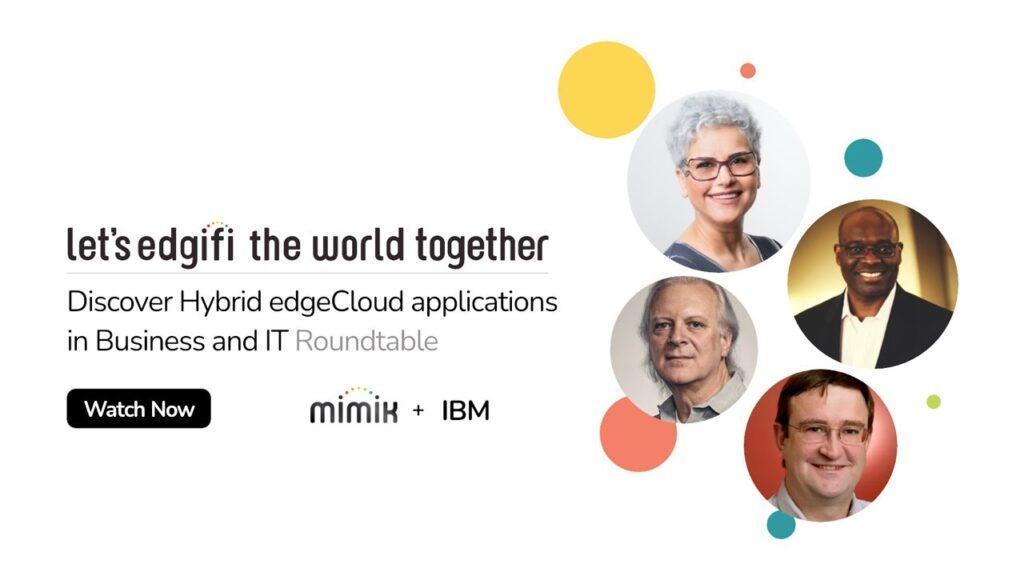 let's edgifi the world together

Discover Hybrid edgeCloud applications in Business and IT Roundtable

Watch Now

mimik + IBM